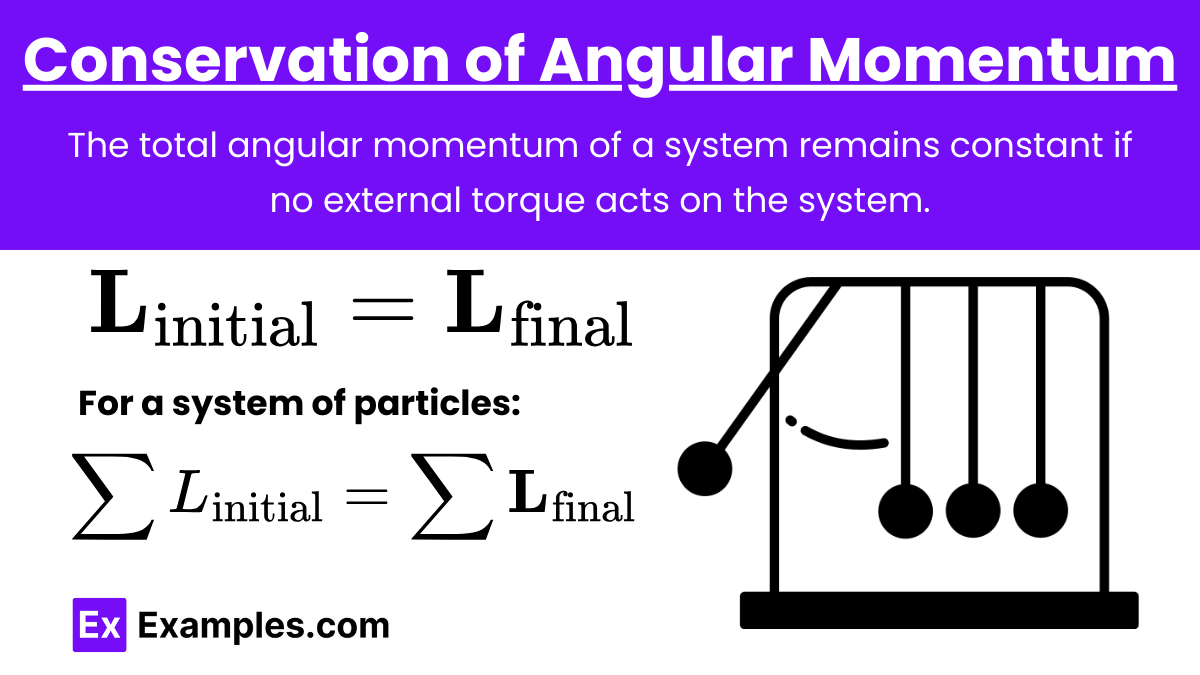 Conservation of Angular Momentum

The total angular momentum of a system remains constant if no external torque acts on the system.

$\mathbf{L}_{\text{initial}} = \mathbf{L}_{\text{final}}$

For a system of particles:

$\sum L_{\text{initial}} = \sum \mathbf{L}_{\text{final}}$

Ex Examples.com